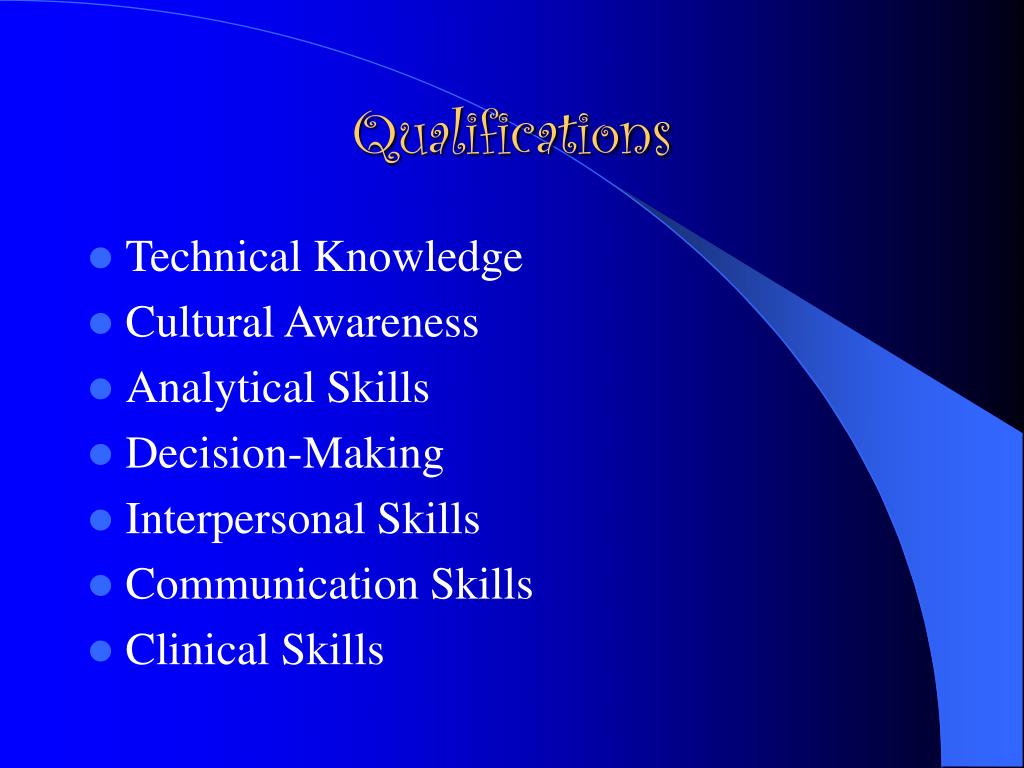 Qualifications

- Technical Knowledge
- Cultural Awareness
- Analytical Skills
- Decision-Making
- Interpersonal Skills
- Communication Skills
- Clinical Skills